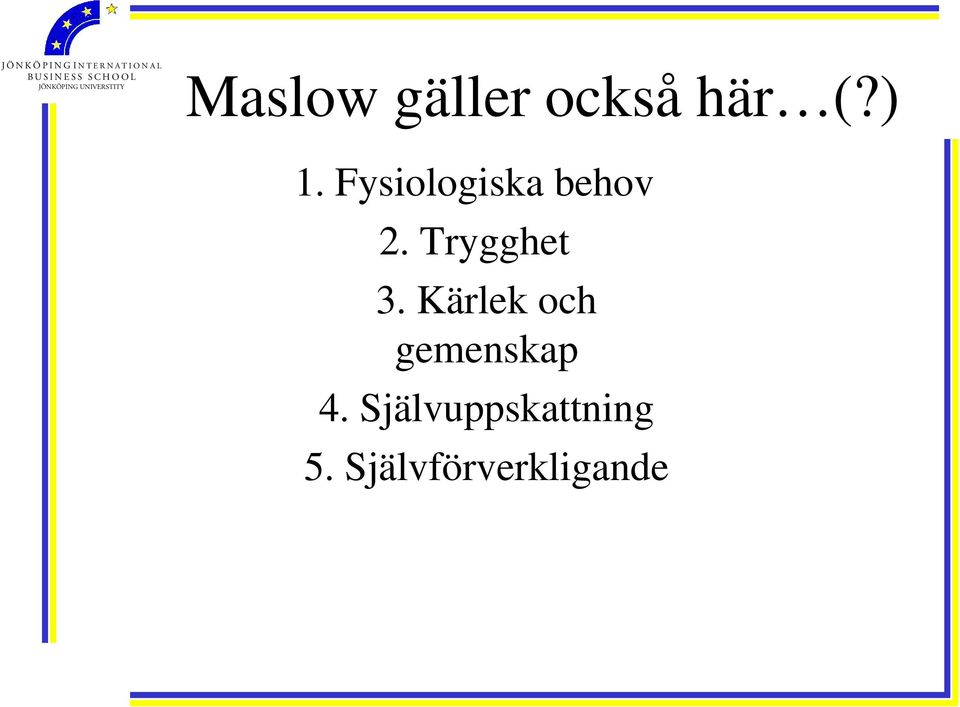 JÖNKÖPING INTERNATIONAL
BUSINESS SCHOOL
JÖNKÖPING UNIVERSITY

Maslow gäller också här…(?)

1. Fysiologiska behov
2. Trygghet
3. Kärlek och gemenskap
4. Självuppskattning
5. Självförverkligande